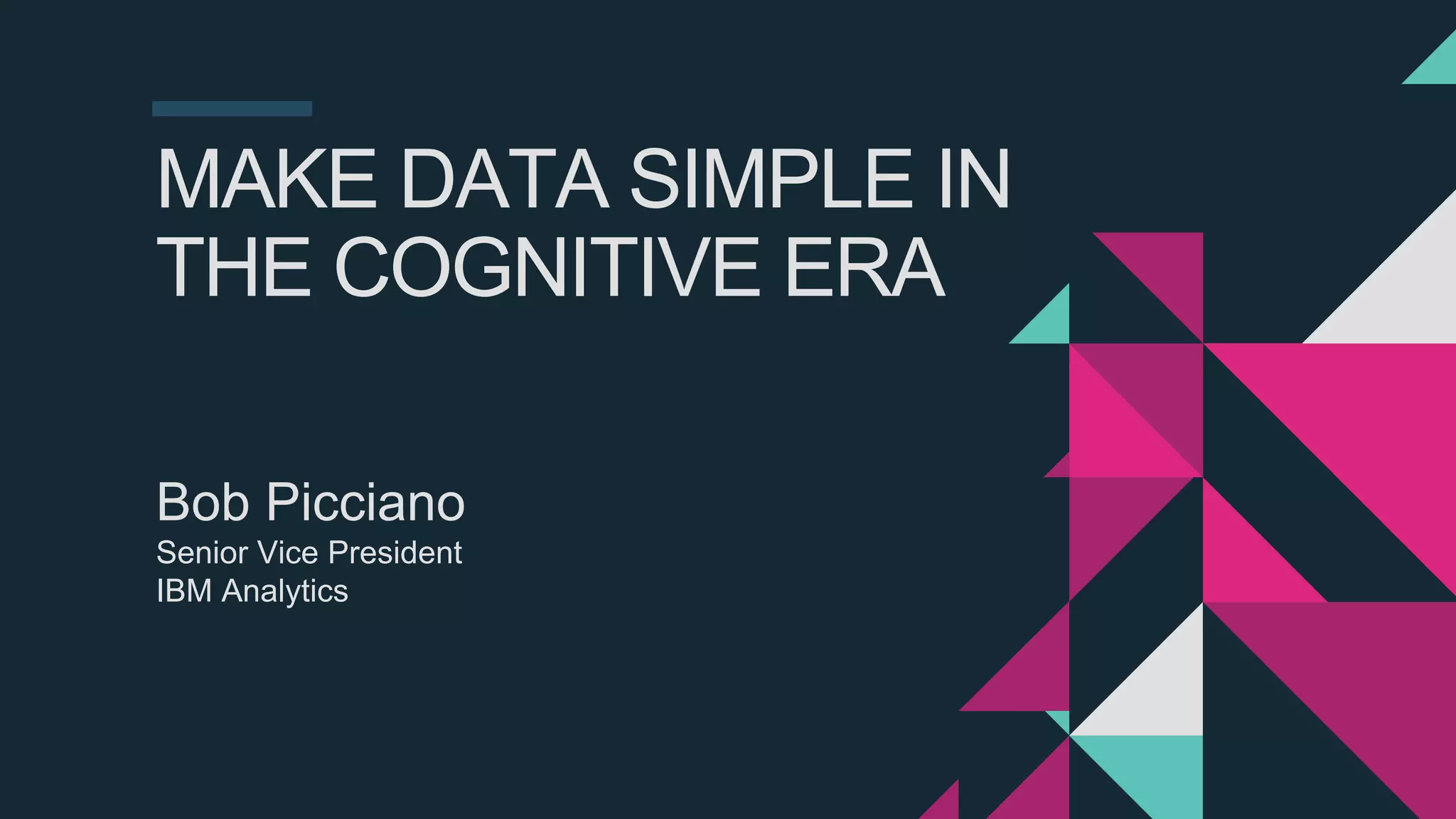 MAKE DATA SIMPLE IN THE COGNITIVE ERA

Bob Picciano
Senior Vice President
IBM Analytics